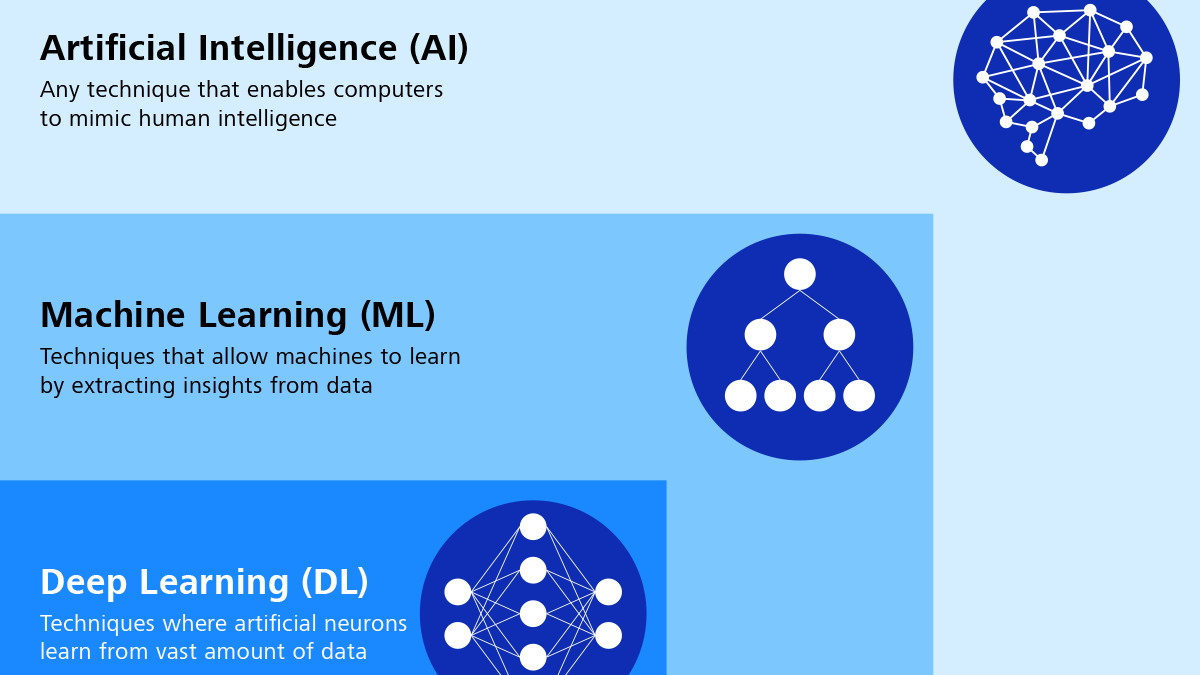 Artificial Intelligence (AI)
Any technique that enables computers to mimic human intelligence

Machine Learning (ML)
Techniques that allow machines to learn by extracting insights from data

Deep Learning (DL)
Techniques where artificial neurons learn from vast amount of data